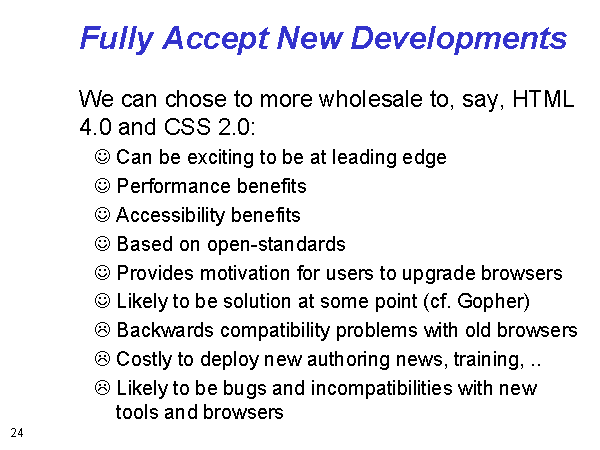 Fully Accept New Developments

We can chose to more wholesale to, say, HTML 4.0 and CSS 2.0:

☺ Can be exciting to be at leading edge
☺ Performance benefits
☺ Accessibility benefits
☺ Based on open-standards
☺ Provides motivation for users to upgrade browsers
☺ Likely to be solution at some point (cf. Gopher)
☹ Backwards compatibility problems with old browsers
☹ Costly to deploy new authoring news, training, ..
☹ Likely to be bugs and incompatibilities with new tools and browsers

24